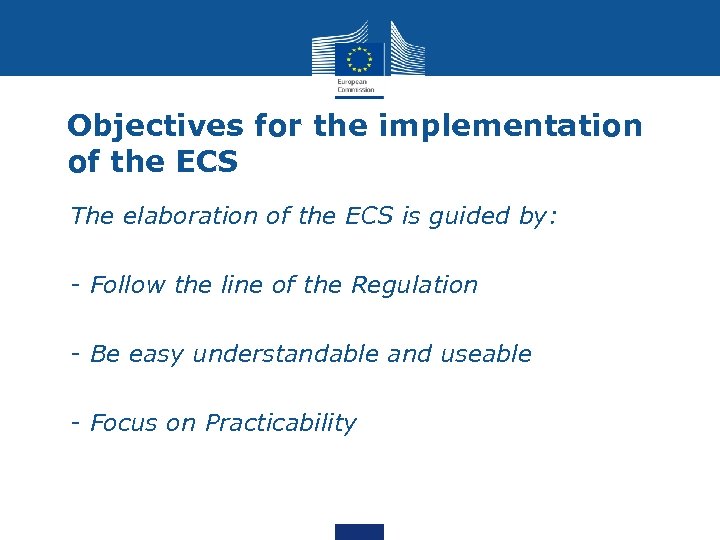 European Commission

Objectives for the implementation of the ECS

The elaboration of the ECS is guided by:

- Follow the line of the Regulation

- Be easy understandable and useable

- Focus on Practicability